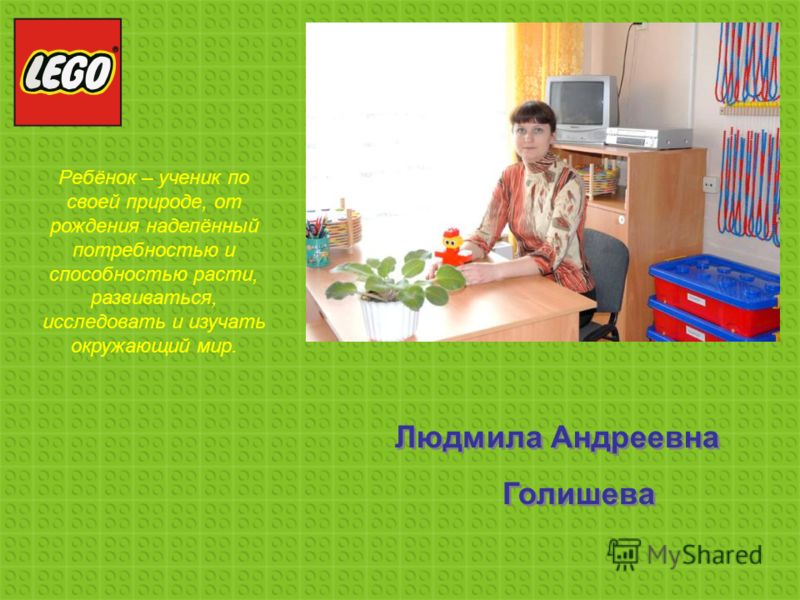 LEGO

Ребёнок – ученик по своей природе, от рождения наделённый потребностью и способностью расти, развиваться, исследовать и изучать окружающий мир.

Людмила Андреевна

Голишева

MyShared